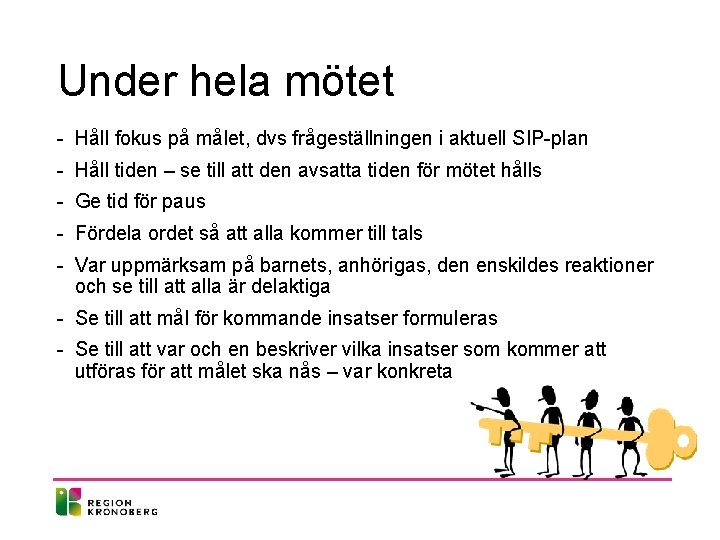 Under hela mötet

- Håll fokus på målet, dvs frågeställningen i aktuell SIP-plan
- Håll tiden – se till att den avsatta tiden för mötet hålls
- Ge tid för paus
- Fördela ordet så att alla kommer till tals
- Var uppmärksam på barnets, anhörigas, den enskildes reaktioner och se till att alla är delaktiga
- Se till att mål för kommande insatser formuleras
- Se till att var och en beskriver vilka insatser som kommer att utföras för att målet ska nås – var konkreta

REGION KRONOBERG